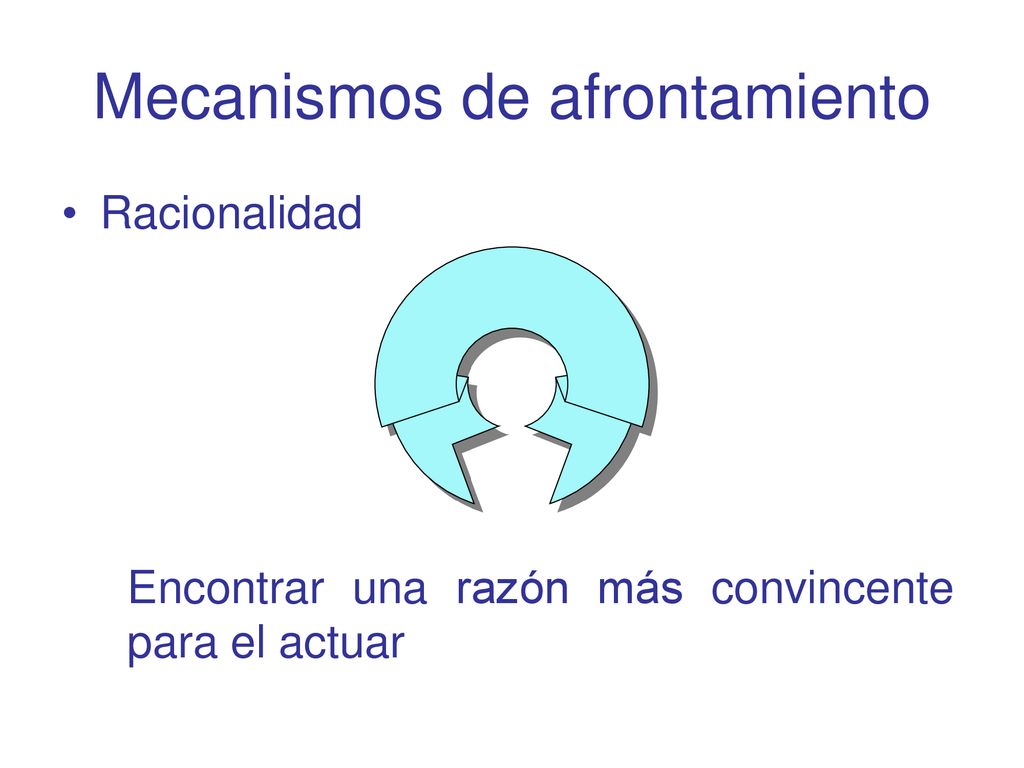 Mecanismos de afrontamiento

• Racionalidad

Encontrar una razón más convincente para el actuar